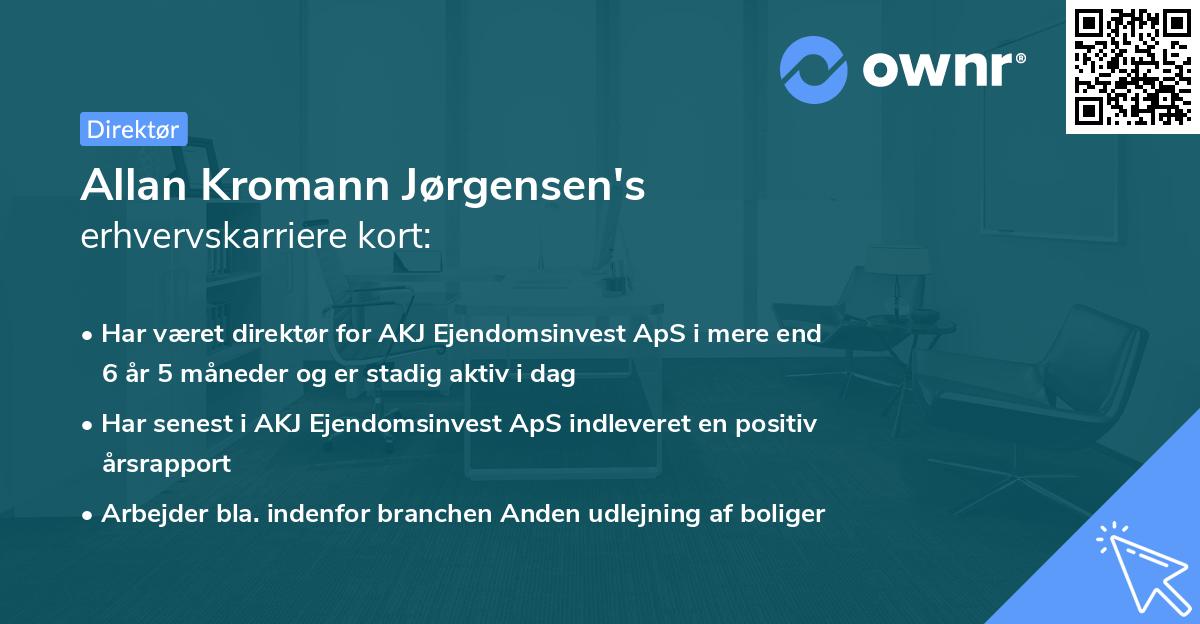 ownr®

Direktør

Allan Kromann Jørgensen's erhvervskarriere kort:

• Har været direktør for AKJ Ejendomsinvest ApS i mere end 6 år 5 måneder og er stadig aktiv i dag

• Har senest i AKJ Ejendomsinvest ApS indleveret en positiv årsrapport

• Arbejder bla. indenfor branchen Anden udlejning af boliger